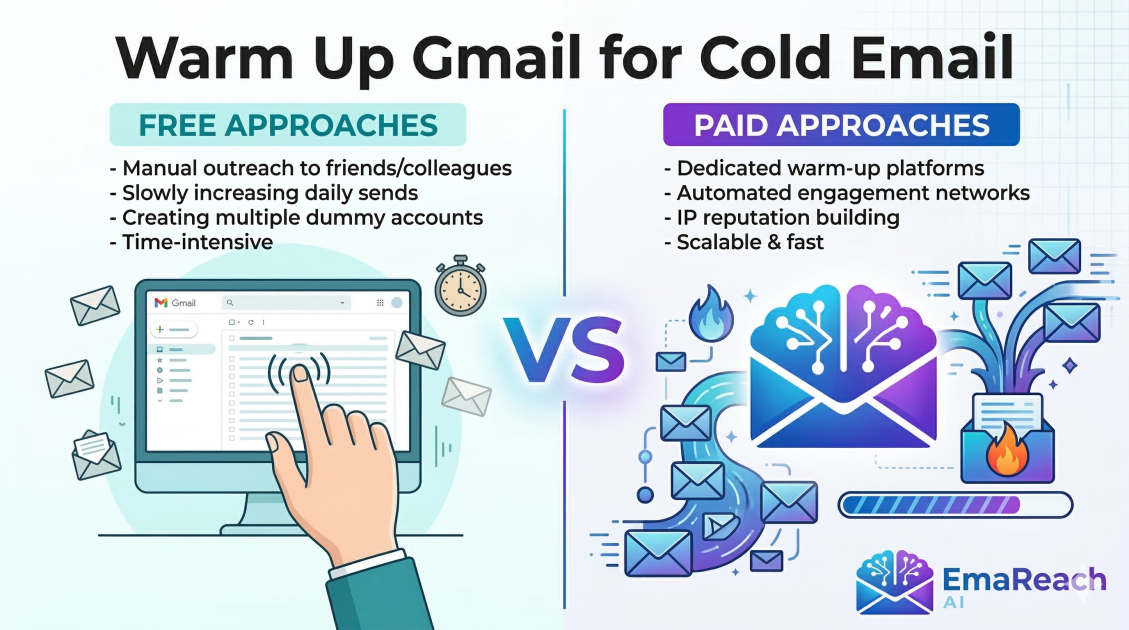 Warm Up Gmail for Cold Email

FREE APPROACHES

- Manual outreach to friends/colleagues
- Slowly increasing daily sends
- Creating multiple dummy accounts
- Time-intensive

Gmail

VS

PAID APPROACHES

- Dedicated warm-up platforms
- Automated engagement networks
- IP reputation building
- Scalable & fast

EmaReach AI